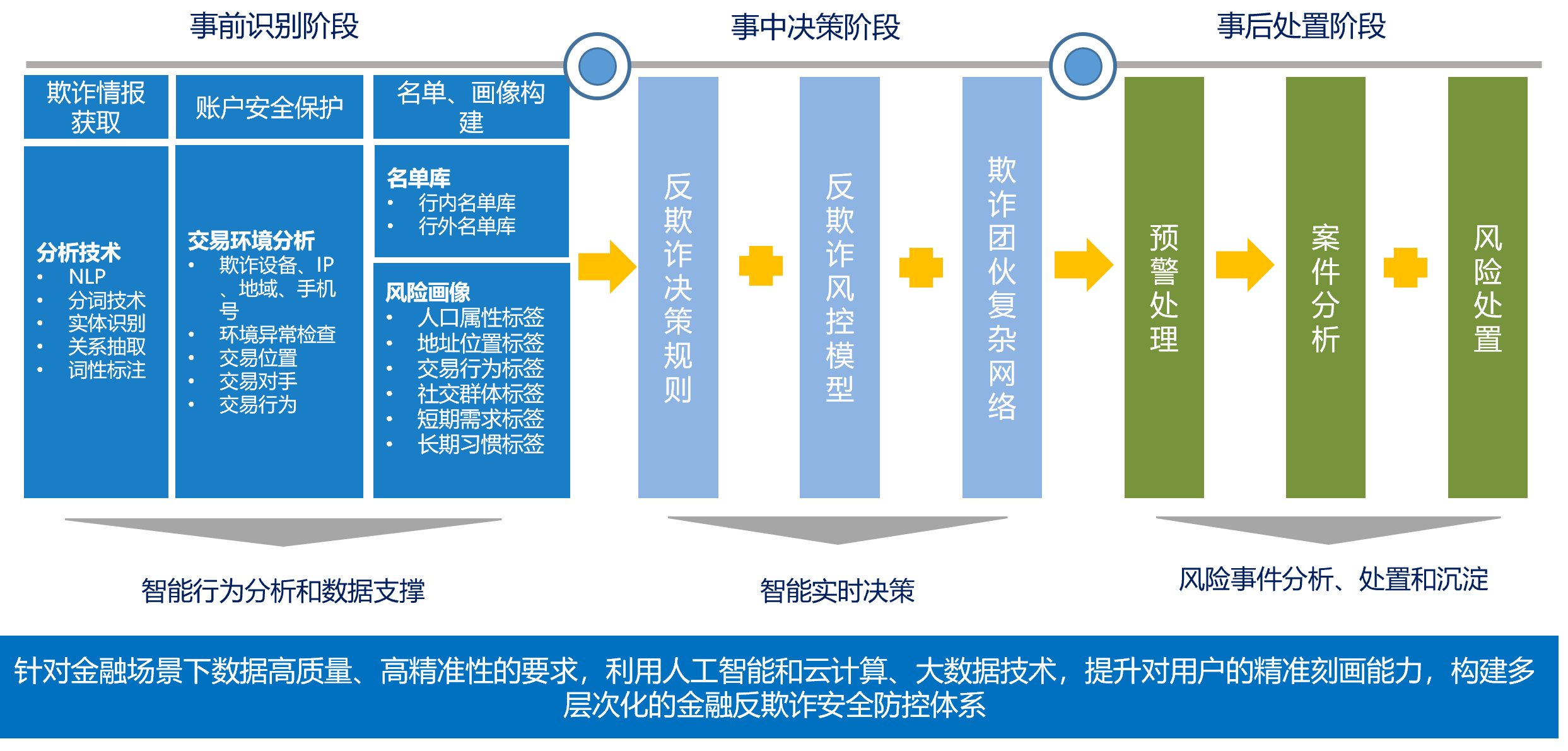 事前识别阶段

事中决策阶段

事后处置阶段

欺诈情报获取

账户安全保护

名单、画像构建

分析技术
• NLP
• 分词技术
• 实体识别
• 关系抽取
• 词性标注

交易环境分析
• 欺诈设备、IP、地域、手机号
• 环境异常检查
• 交易位置
• 交易对手
• 交易行为

名单库
• 行内名单库
• 行外名单库

风险画像
• 人口属性标签
• 地址位置标签
• 交易行为标签
• 社交群体标签
• 短期需求标签
• 长期习惯标签

反欺诈决策规则

反欺诈风控模型

欺诈团伙复杂网络

预警处理

案件分析

风险处置

智能行为分析和数据支撑

智能实时决策

风险事件分析、处置和沉淀

针对金融场景下数据高质量、高精准性的要求，利用人工智能和云计算、大数据技术，提升对用户的精准刻画能力，构建多层次化的金融反欺诈安全防控体系